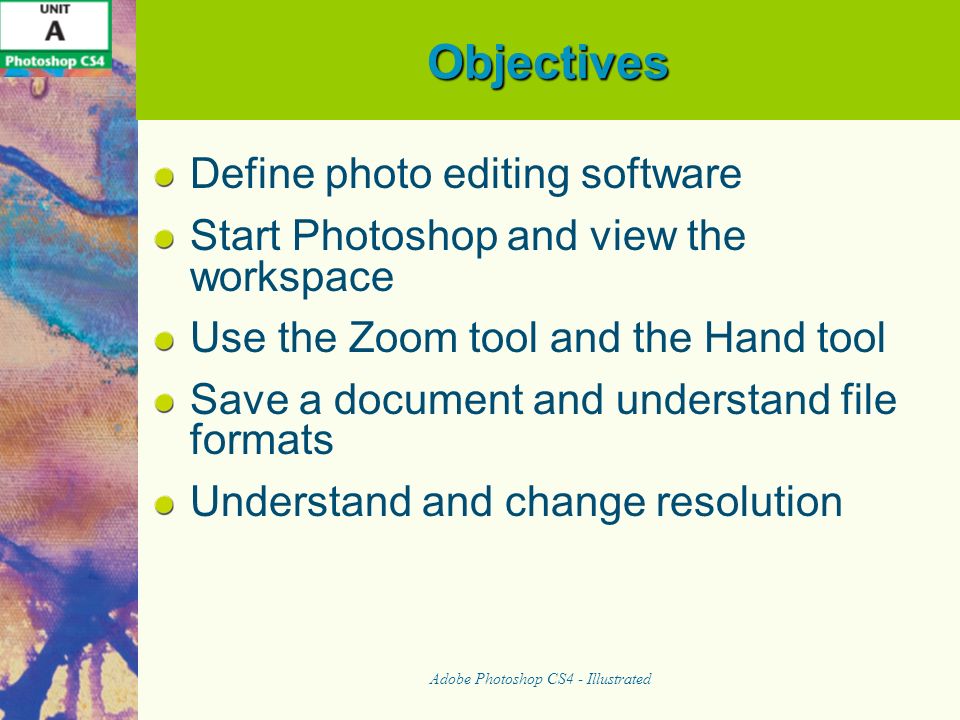 UNIT
A
Photoshop CS4

Objectives

Define photo editing software

Start Photoshop and view the workspace

Use the Zoom tool and the Hand tool

Save a document and understand file formats

Understand and change resolution

Adobe Photoshop CS4 - Illustrated